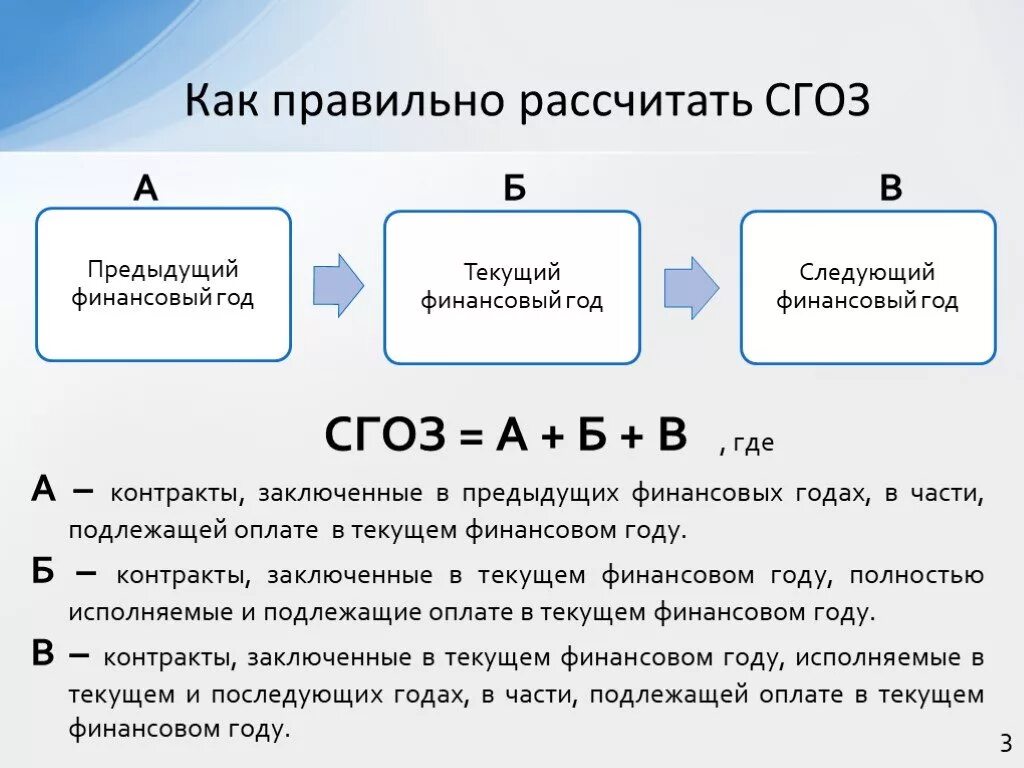 Как правильно рассчитать СГОЗ

А

Предыдущий финансовый год

Б

Текущий финансовый год

В

Следующий финансовый год

СГОЗ = А + Б + В , где

А – контракты, заключенные в предыдущих финансовых годах, в части, подлежащей оплате в текущем финансовом году.

Б – контракты, заключенные в текущем финансовом году, полностью исполняемые и подлежащие оплате в текущем финансовом году.

В – контракты, заключенные в текущем финансовом году, исполняемые в текущем и последующих годах, в части, подлежащей оплате в текущем финансовом году.

3